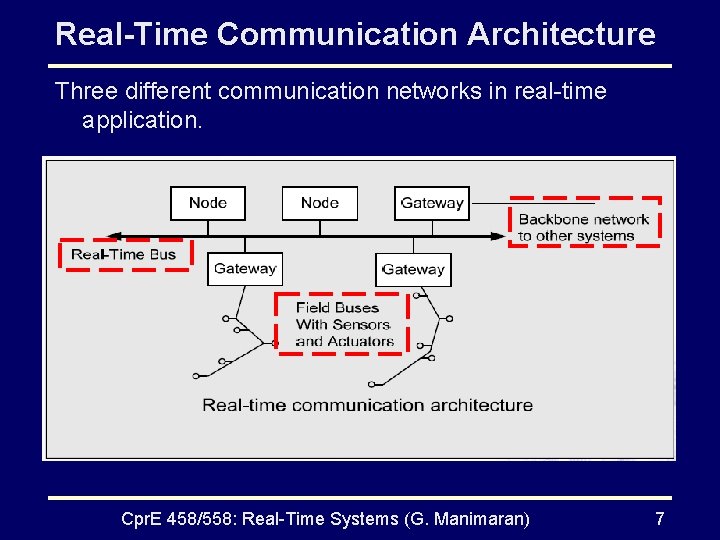 Real-Time Communication Architecture

Three different communication networks in real-time application.

Node

Node

Gateway

Backbone network to other systems

Real-Time Bus

Gateway

Gateway

Field Buses With Sensors and Actuators

Real-time communication architecture

CprE 458/558: Real-Time Systems (G. Manimaran)

7